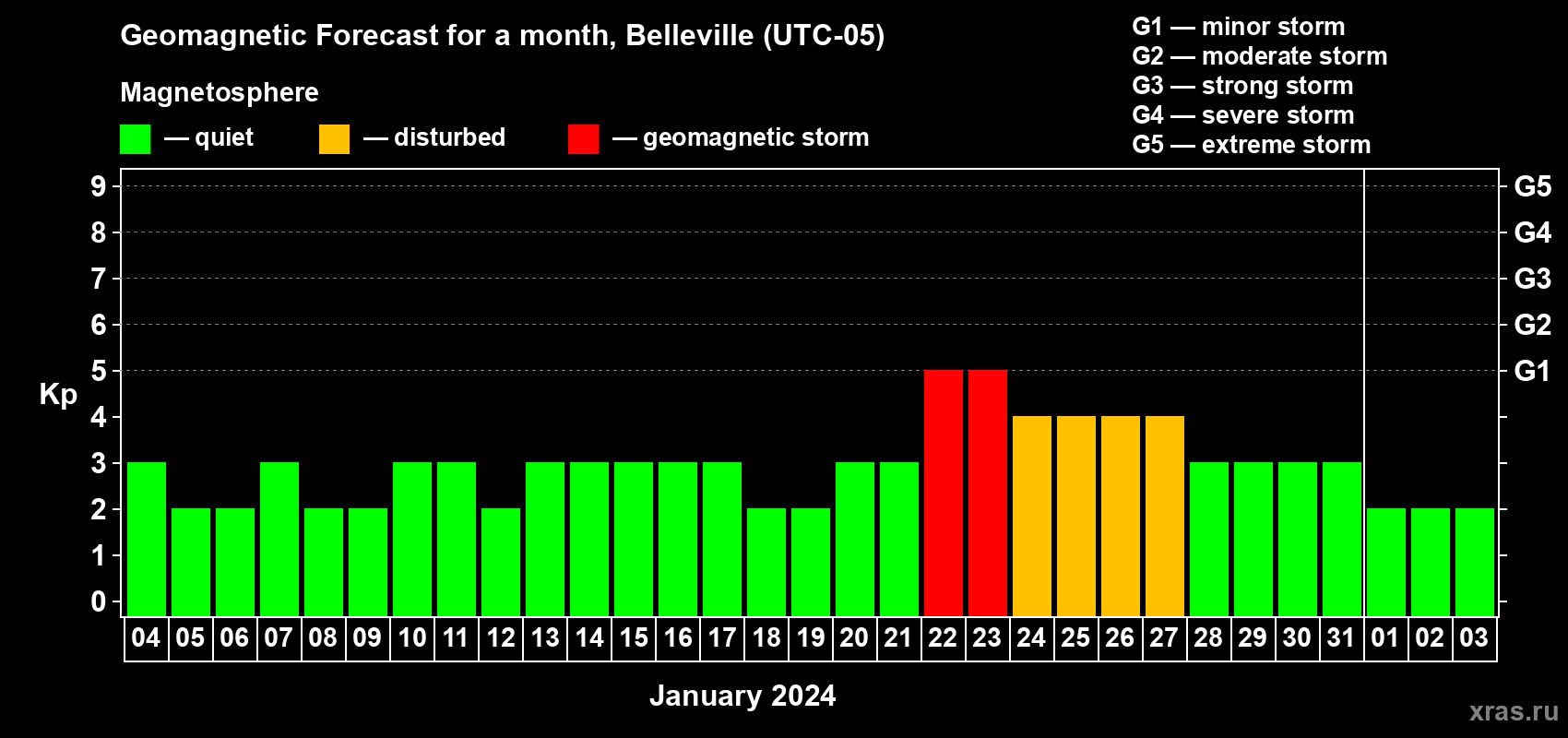 Geomagnetic Forecast for a month, Belleville (UTC-05)

Magnetosphere

— quiet — disturbed — geomagnetic storm

G1 — minor storm
G2 — moderate storm
G3 — strong storm
G4 — severe storm
G5 — extreme storm

Kp

9 8 7 6 5 4 3 2 1 0

G5 G4 G3 G2 G1

04 05 06 07 08 09 10 11 12 13 14 15 16 17 18 19 20 21 22 23 24 25 26 27 28 29 30 31 01 02 03

January 2024

xras.ru